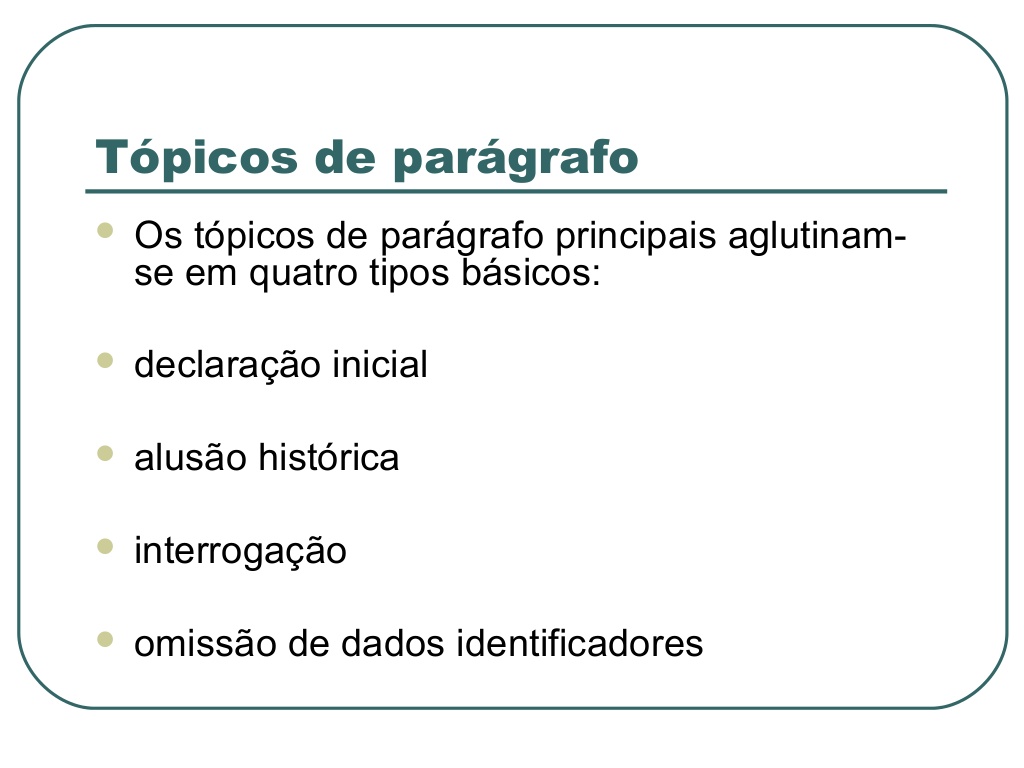 Tópicos de parágrafo

- Os tópicos de parágrafo principais aglutinam-se em quatro tipos básicos:

- declaração inicial

- alusão histórica

- interrogação

- omissão de dados identificadores